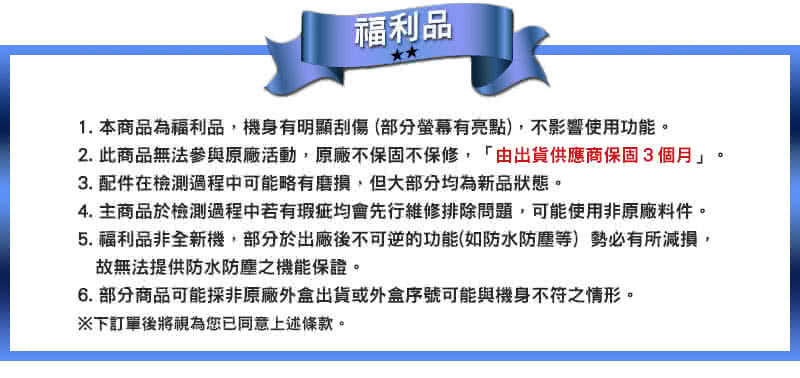 福利品
★★

1. 本商品為福利品，機身有明顯刮傷 (部分螢幕有亮點)，不影響使用功能。
2. 此商品無法參與原廠活動，原廠不保固不保修，「由出貨供應商保固 3 個月」。
3. 配件在檢測過程中可能略有磨損，但大部分均為新品狀態。
4. 主商品於檢測過程中若有瑕疵均會先行維修排除問題，可能使用非原廠料件。
5. 福利品非全新機，部分於出廠後不可逆的功能(如防水防塵等) 勢必有所減損，故無法提供防水防塵之機能保證。
6. 部分商品可能採非原廠外盒出貨或外盒序號可能與機身不符之情形。
※下訂單後將視為您已同意上述條款。